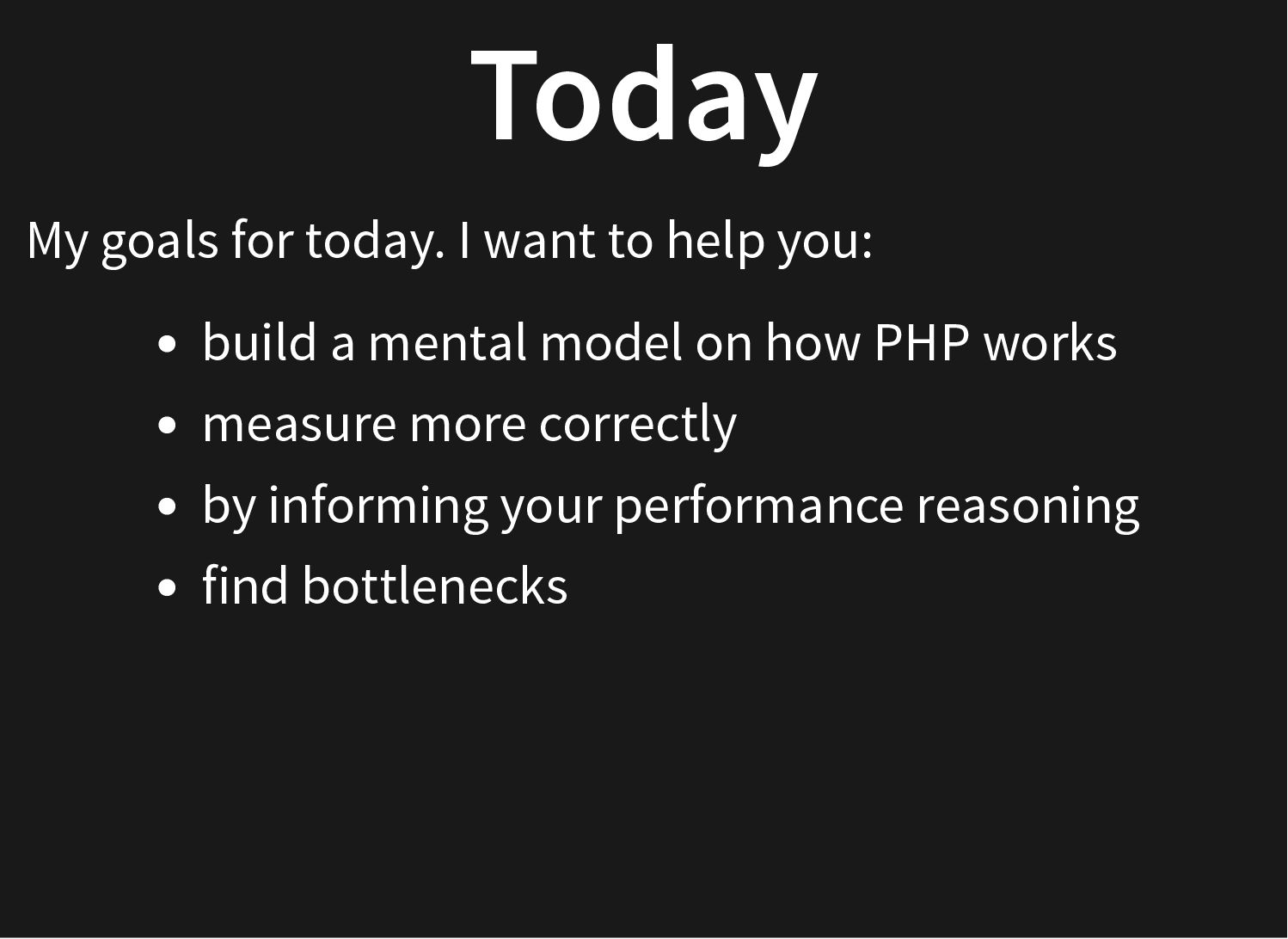 Today

My goals for today. I want to help you:

- build a mental model on how PHP works
- measure more correctly
- by informing your performance reasoning
- find bottlenecks